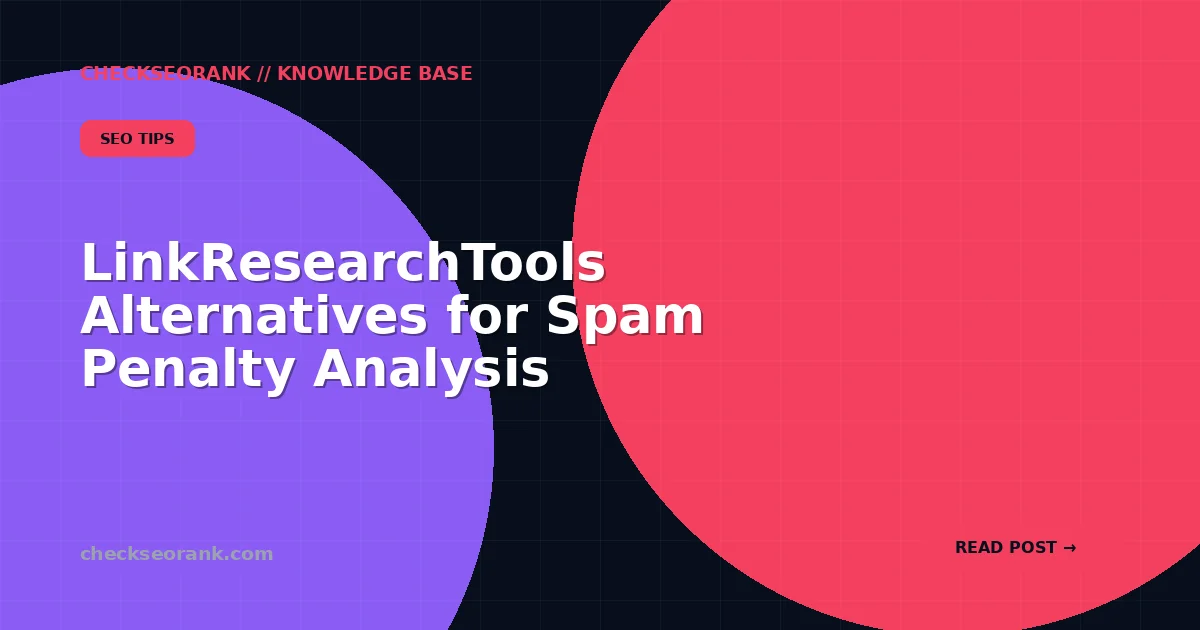 CHECKSEORANK // KNOWLEDGE BASE

SEO TIPS

LinkResearchTools Alternatives for Spam Penalty Analysis

checkseorank.com

READ POST →